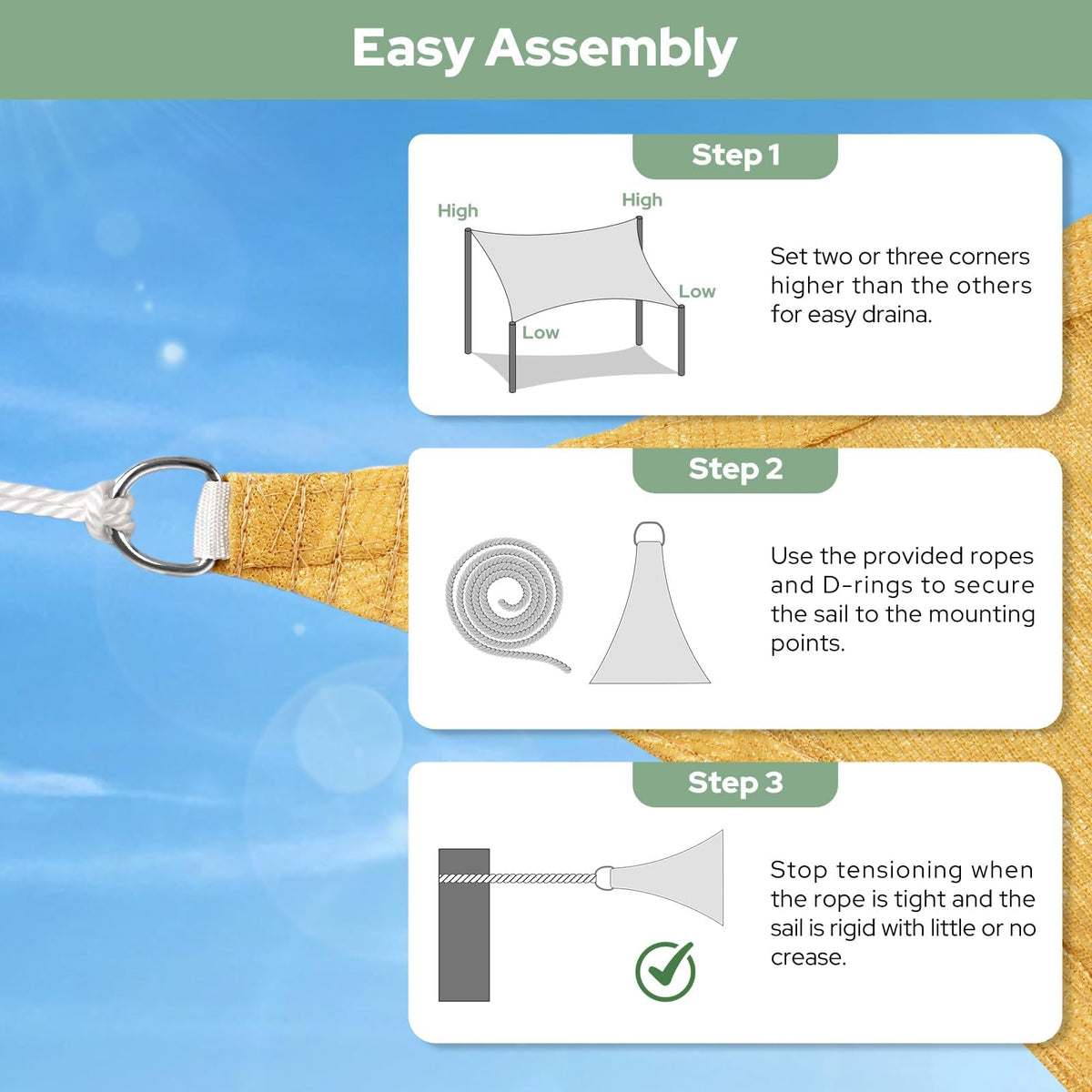 Easy Assembly

Step 1

High

High

Low

Low

Set two or three corners higher than the others for easy draina.

Step 2

Use the provided ropes and D-rings to secure the sail to the mounting points.

Step 3

Stop tensioning when the rope is tight and the sail is rigid with little or no crease.